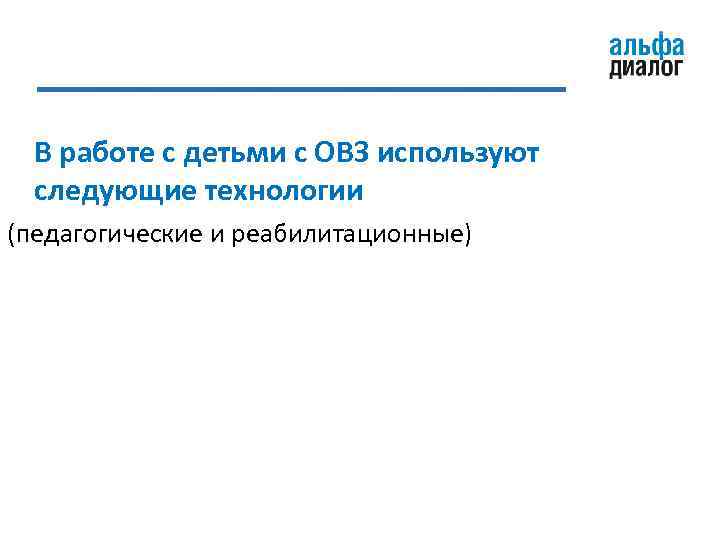 альфа
диалог

В работе с детьми с ОВЗ используют следующие технологии

(педагогические и реабилитационные)